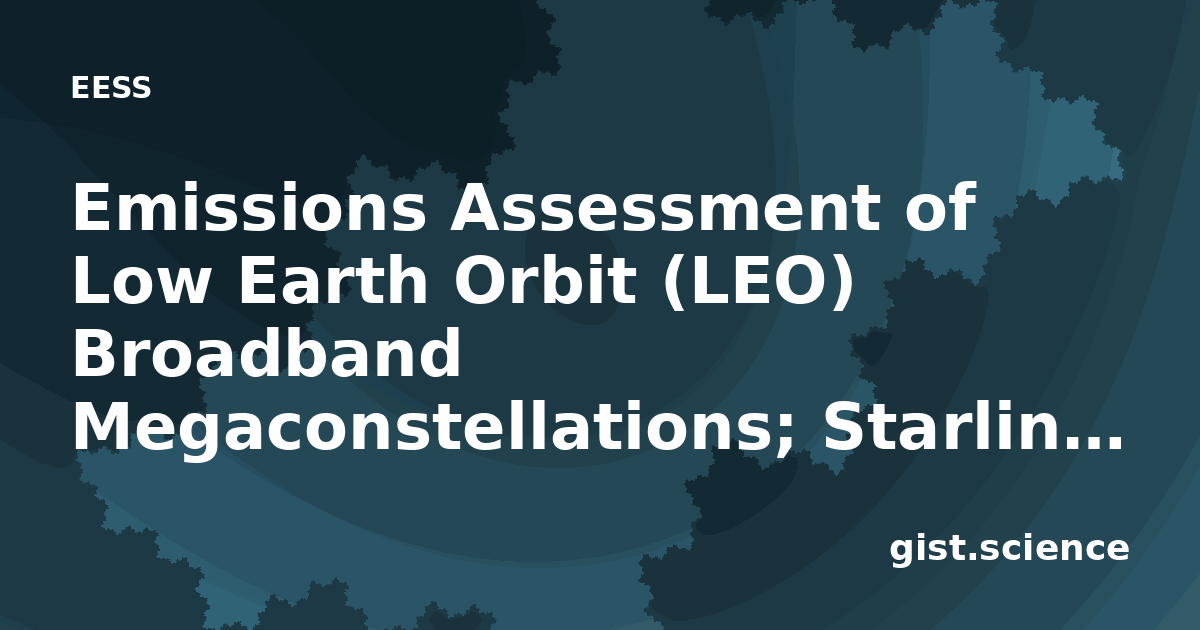 EESS

Emissions Assessment of Low Earth Orbit (LEO) Broadband Megaconstellations; Starlin…

gist.science